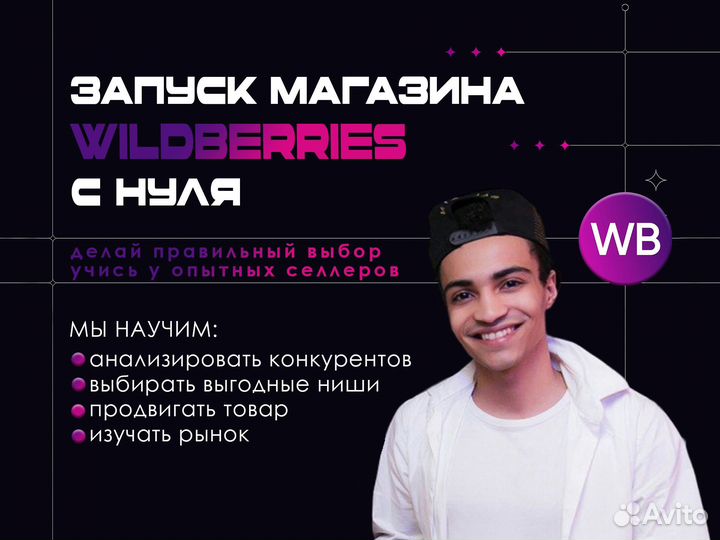 ЗАПУСК МАГАЗИНА
WILDBERRIES
С НУЛЯ

WB

делай правильный выбор
учись у опытных селлеров

МЫ НАУЧИМ:
анализировать конкурентов
выбирать выгодные ниши
продвигать товар
изучать рынок

Avito